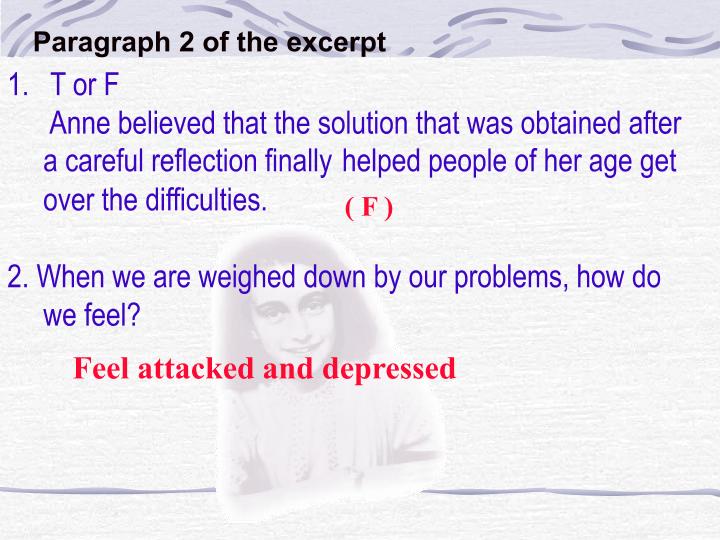 Paragraph 2 of the excerpt

1. T or F

Anne believed that the solution that was obtained after a careful reflection finally helped people of her age get over the difficulties.

( F )

2. When we are weighed down by our problems, how do we feel?

Feel attacked and depressed